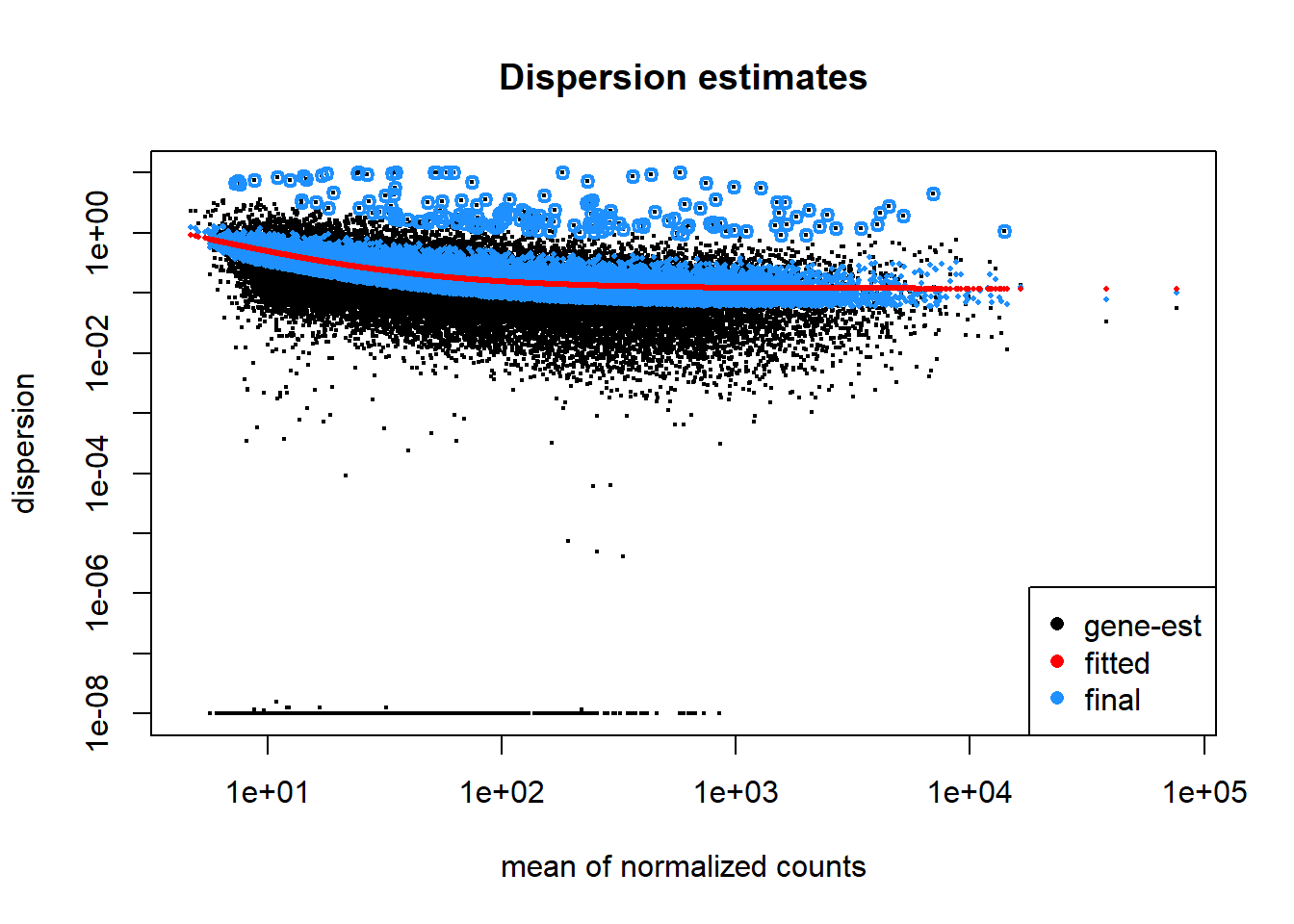 Dispersion estimates

dispersion

1e+00
1e-02
1e-04
1e-06
1e-08

gene-est
fitted
final

1e+01
1e+02
1e+03
1e+04
1e+05

mean of normalized counts